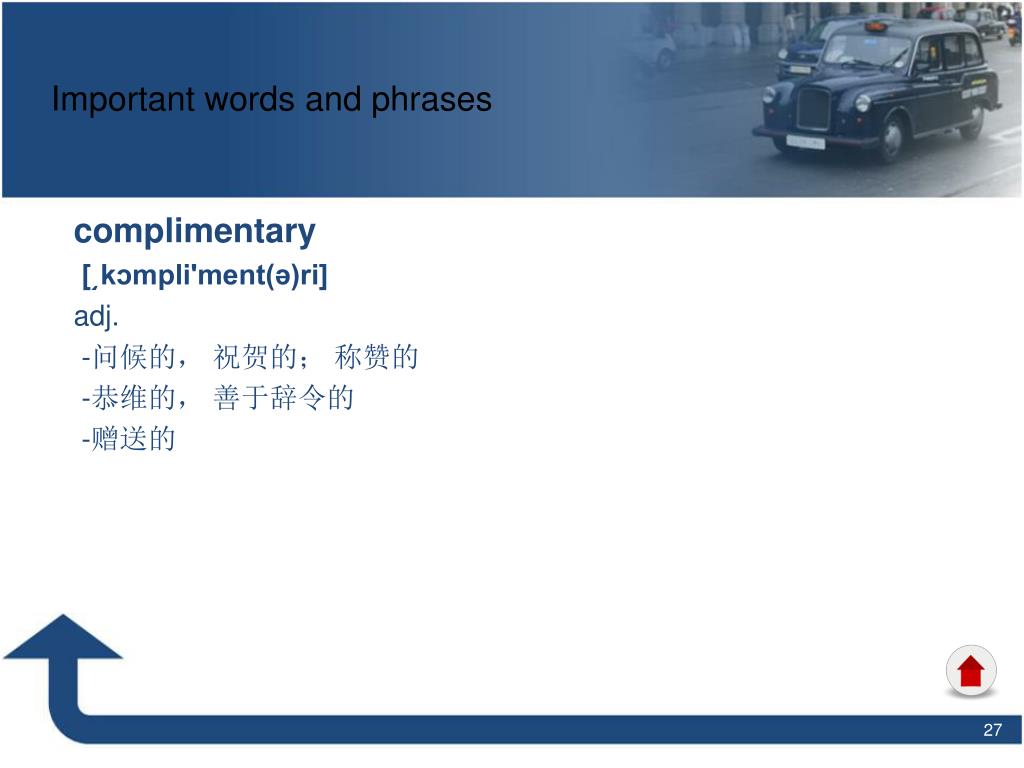 Important words and phrases

complimentary

[ˌkɔmpli'ment(ə)ri]

adj.

-问候的， 祝贺的； 称赞的

-恭维的， 善于辞令的

-赠送的

27